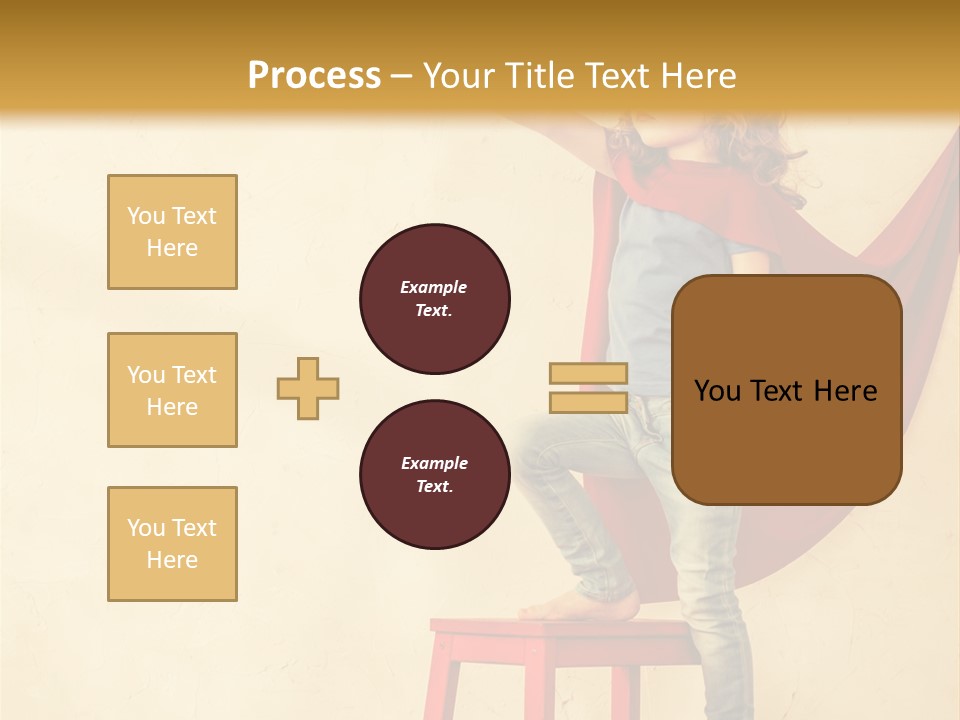 Process – Your Title Text Here

You Text Here

You Text Here

You Text Here

Example Text.

Example Text.

You Text Here